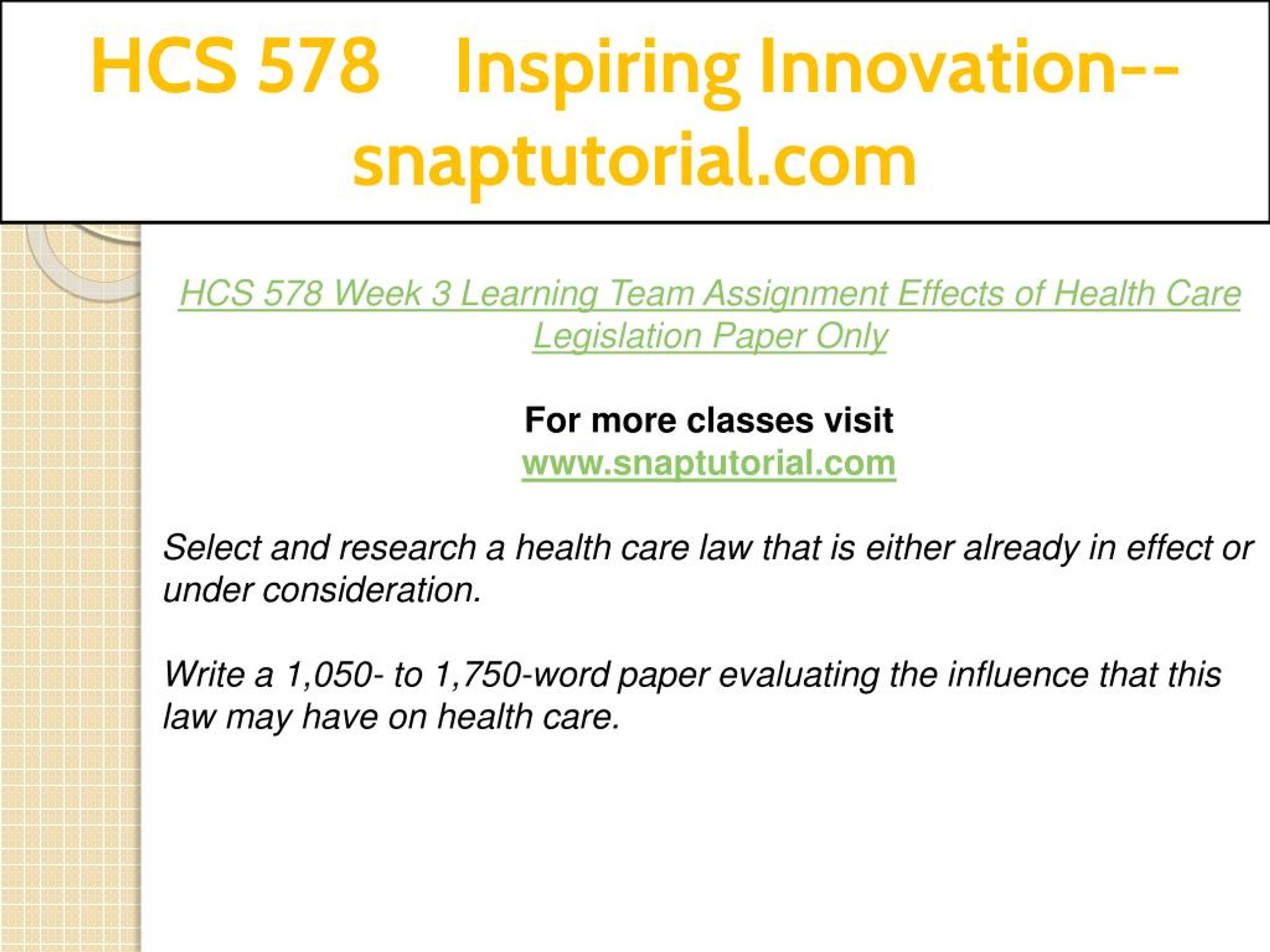 HCS 578 Inspiring Innovation--snaptutorial.com

HCS 578 Week 3 Learning Team Assignment Effects of Health Care Legislation Paper Only

For more classes visit
www.snaptutorial.com

Select and research a health care law that is either already in effect or under consideration.

Write a 1,050- to 1,750-word paper evaluating the influence that this law may have on health care.